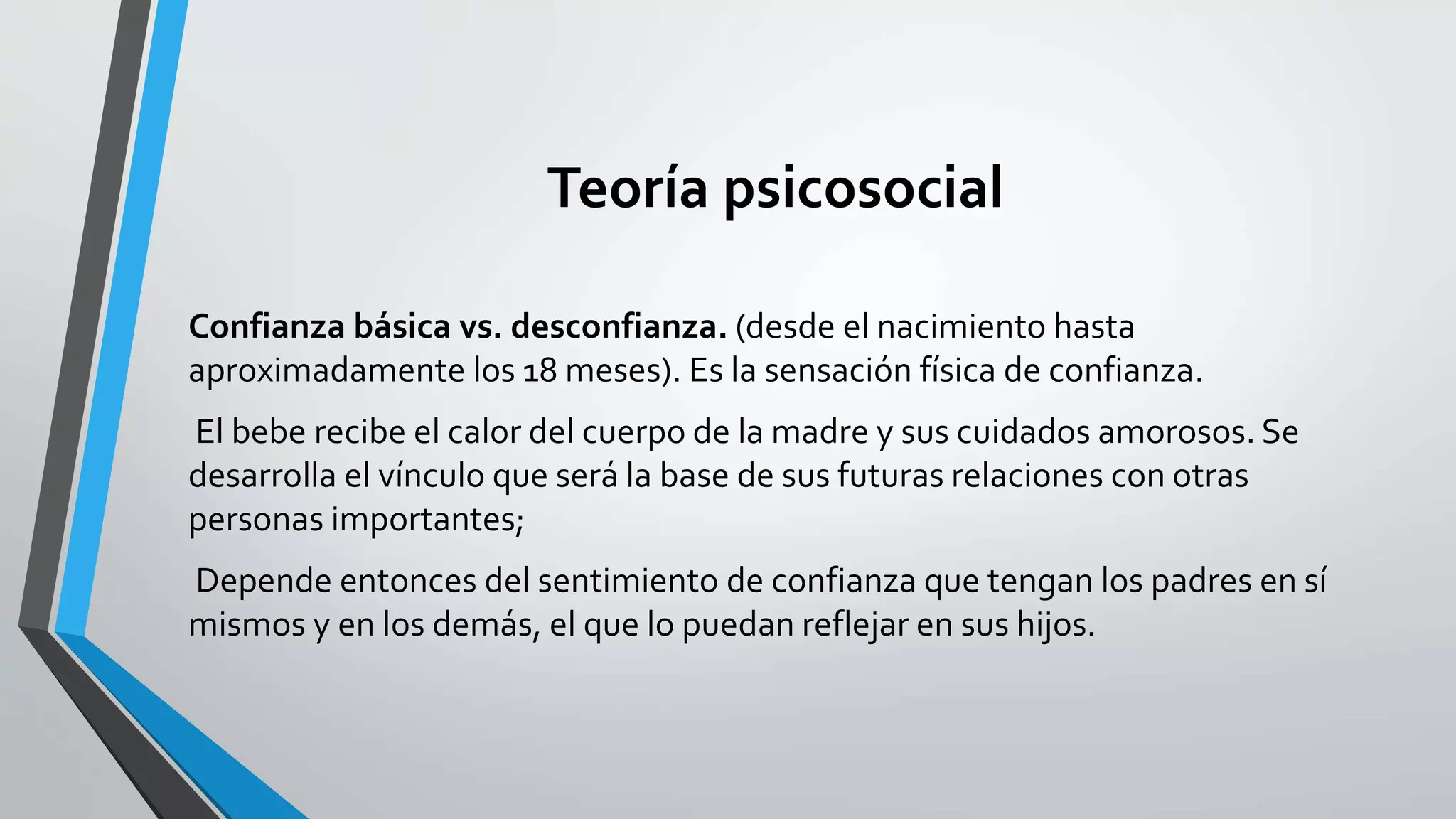 Teoría psicosocial

Confianza básica vs. desconfianza. (desde el nacimiento hasta aproximadamente los 18 meses). Es la sensación física de confianza.

El bebe recibe el calor del cuerpo de la madre y sus cuidados amorosos. Se desarrolla el vínculo que será la base de sus futuras relaciones con otras personas importantes;

Depende entonces del sentimiento de confianza que tengan los padres en sí mismos y en los demás, el que lo puedan reflejar en sus hijos.